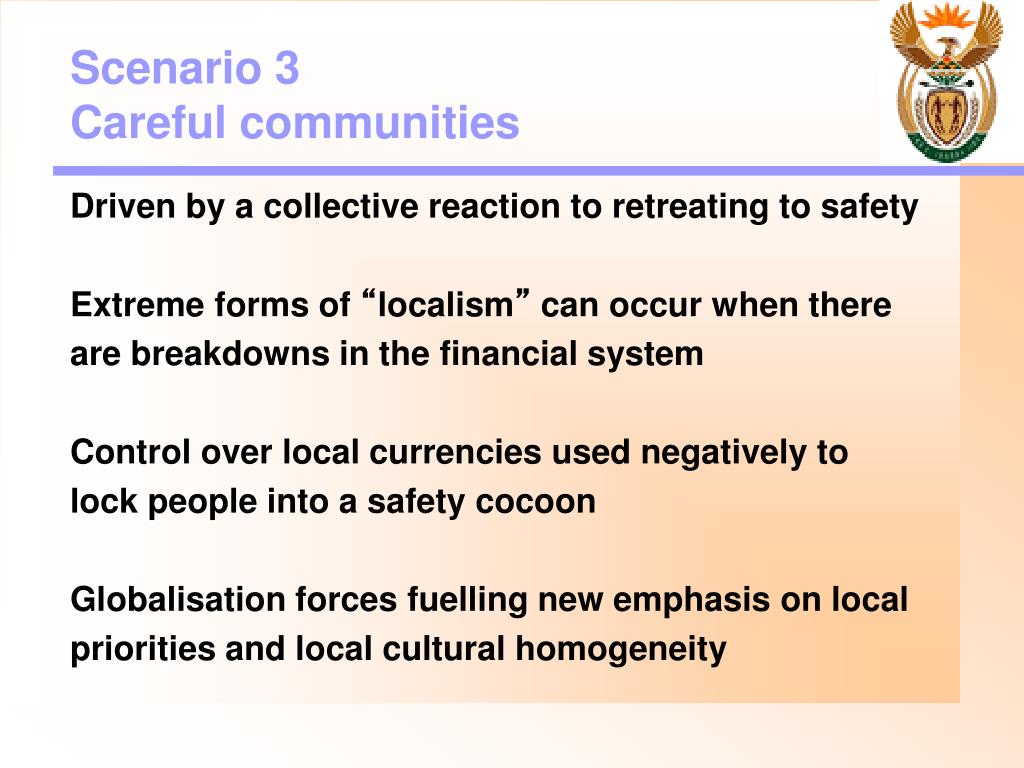 Scenario 3
Careful communities

Driven by a collective reaction to retreating to safety

Extreme forms of “localism” can occur when there are breakdowns in the financial system

Control over local currencies used negatively to lock people into a safety cocoon

Globalisation forces fuelling new emphasis on local priorities and local cultural homogeneity